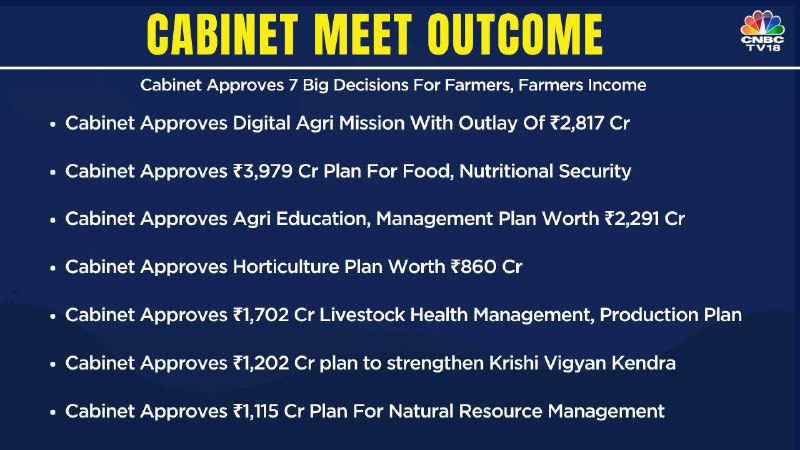 CABINET MEET OUTCOME

CNBC TV18

Cabinet Approves 7 Big Decisions For Farmers, Farmers Income

• Cabinet Approves Digital Agri Mission With Outlay Of ₹2,817 Cr
• Cabinet Approves ₹3,979 Cr Plan For Food, Nutritional Security
• Cabinet Approves Agri Education, Management Plan Worth ₹2,291 Cr
• Cabinet Approves Horticulture Plan Worth ₹860 Cr
• Cabinet Approves ₹1,702 Cr Livestock Health Management, Production Plan
• Cabinet Approves ₹1,202 Cr plan to strengthen Krishi Vigyan Kendra
• Cabinet Approves ₹1,115 Cr Plan For Natural Resource Management